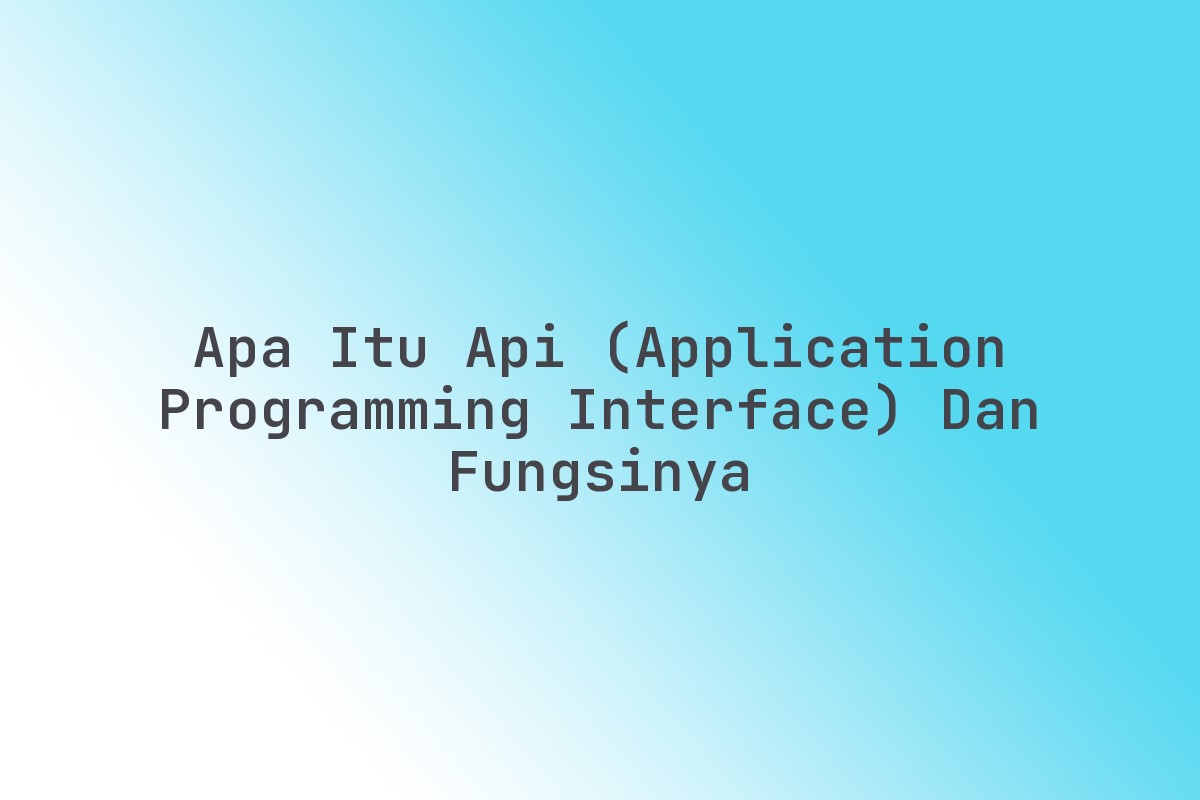 Apa Itu Api (Application Programming Interface) Dan Fungsinya